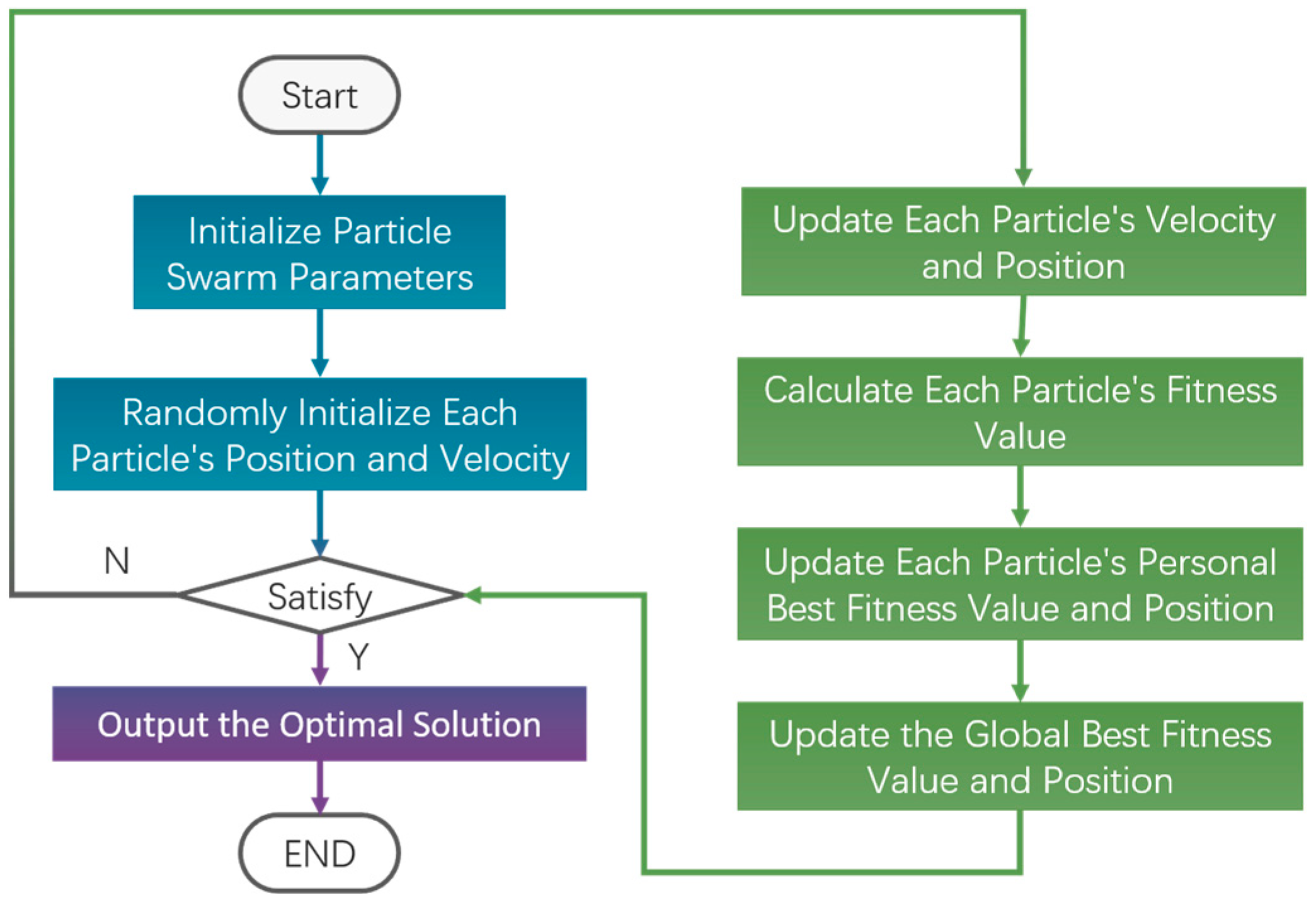 Start

Initialize Particle Swarm Parameters

Randomly Initialize Each Particle's Position and Velocity

N

Satisfy

Y

Output the Optimal Solution

END

Update Each Particle's Velocity and Position

Calculate Each Particle's Fitness Value

Update Each Particle's Personal Best Fitness Value and Position

Update the Global Best Fitness Value and Position